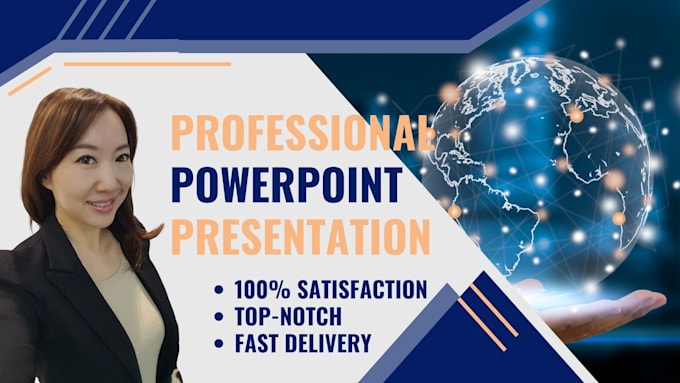 PROFESSIONAL
POWERPOINT
PRESENTATION

• 100% SATISFACTION
• TOP-NOTCH
• FAST DELIVERY